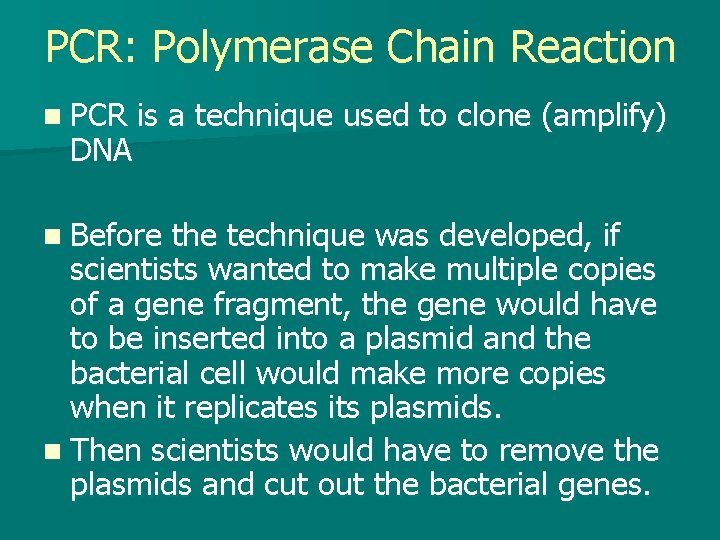 PCR: Polymerase Chain Reaction

PCR is a technique used to clone (amplify) DNA

Before the technique was developed, if scientists wanted to make multiple copies of a gene fragment, the gene would have to be inserted into a plasmid and the bacterial cell would make more copies when it replicates its plasmids.

Then scientists would have to remove the plasmids and cut out the bacterial genes.